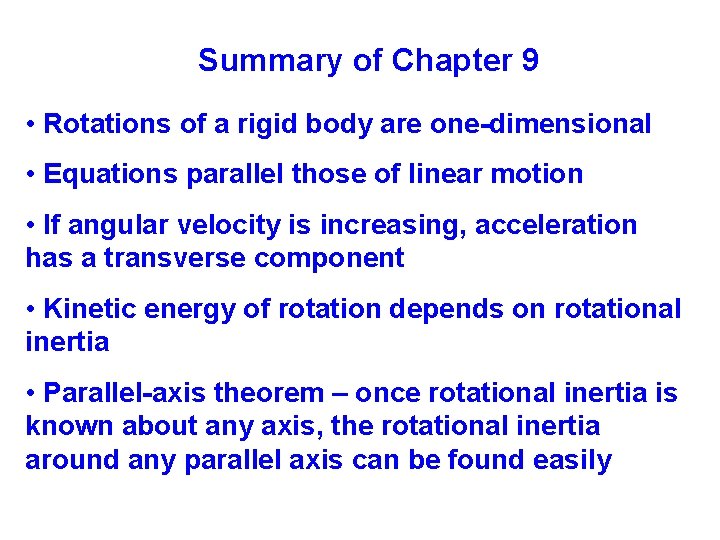 Summary of Chapter 9

• Rotations of a rigid body are one-dimensional

• Equations parallel those of linear motion

• If angular velocity is increasing, acceleration has a transverse component

• Kinetic energy of rotation depends on rotational inertia

• Parallel-axis theorem – once rotational inertia is known about any axis, the rotational inertia around any parallel axis can be found easily